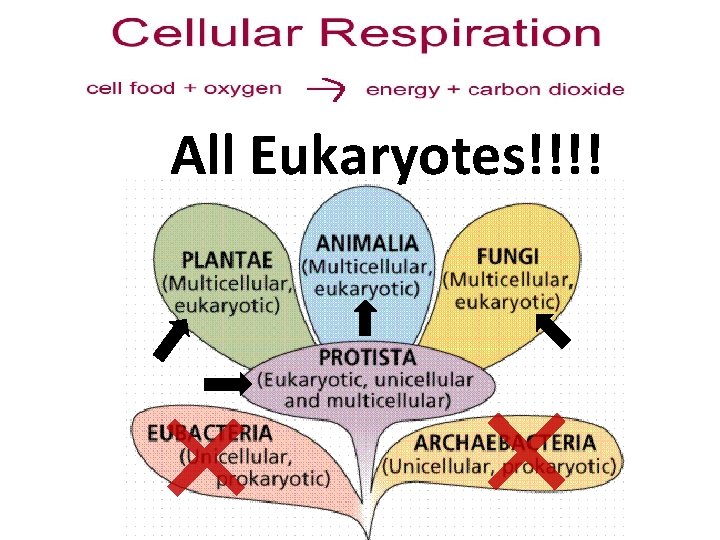 Cellular Respiration

cell food + oxygen → energy + carbon dioxide

All Eukaryotes!!!!

PLANTAE
(Multicellular, eukaryotic)

ANIMALIA
(Multicellular, eukaryotic)

FUNGI
(Multicellular, eukaryotic)

PROTISTA
(Eukaryotic, unicellular and multicellular)

EUBACTERIA
(Unicellular, prokaryotic)

ARCHAEBACTERIA
(Unicellular, prokaryotic)